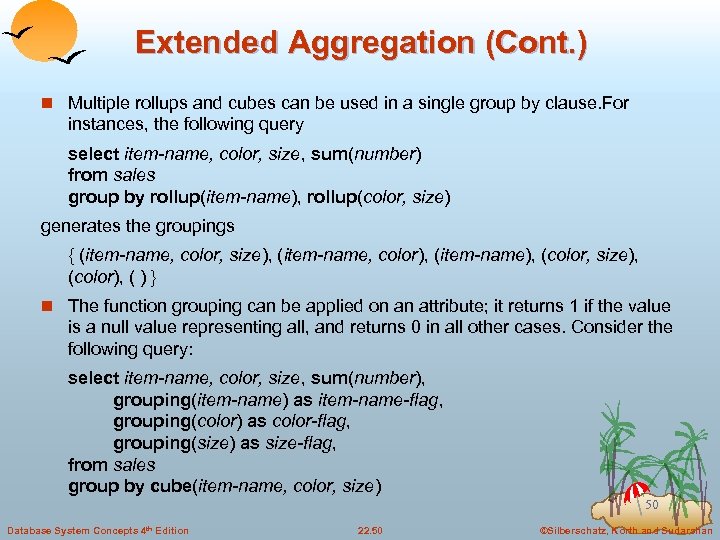 Extended Aggregation (Cont.)

Multiple rollups and cubes can be used in a single group by clause.For instances, the following query

select item-name, color, size, sum(number)
from sales
group by rollup(item-name), rollup(color, size)

generates the groupings

{ (item-name, color, size), (item-name, color), (item-name), (color, size), (color), ( ) }

The function grouping can be applied on an attribute; it returns 1 if the value is a null value representing all, and returns 0 in all other cases. Consider the following query:

select item-name, color, size, sum(number),
grouping(item-name) as item-name-flag,
grouping(color) as color-flag,
grouping(size) as size-flag,
from sales
group by cube(item-name, color, size)

50

Database System Concepts 4th Edition

22.50

©Silberschatz, Korth and Sudarshan